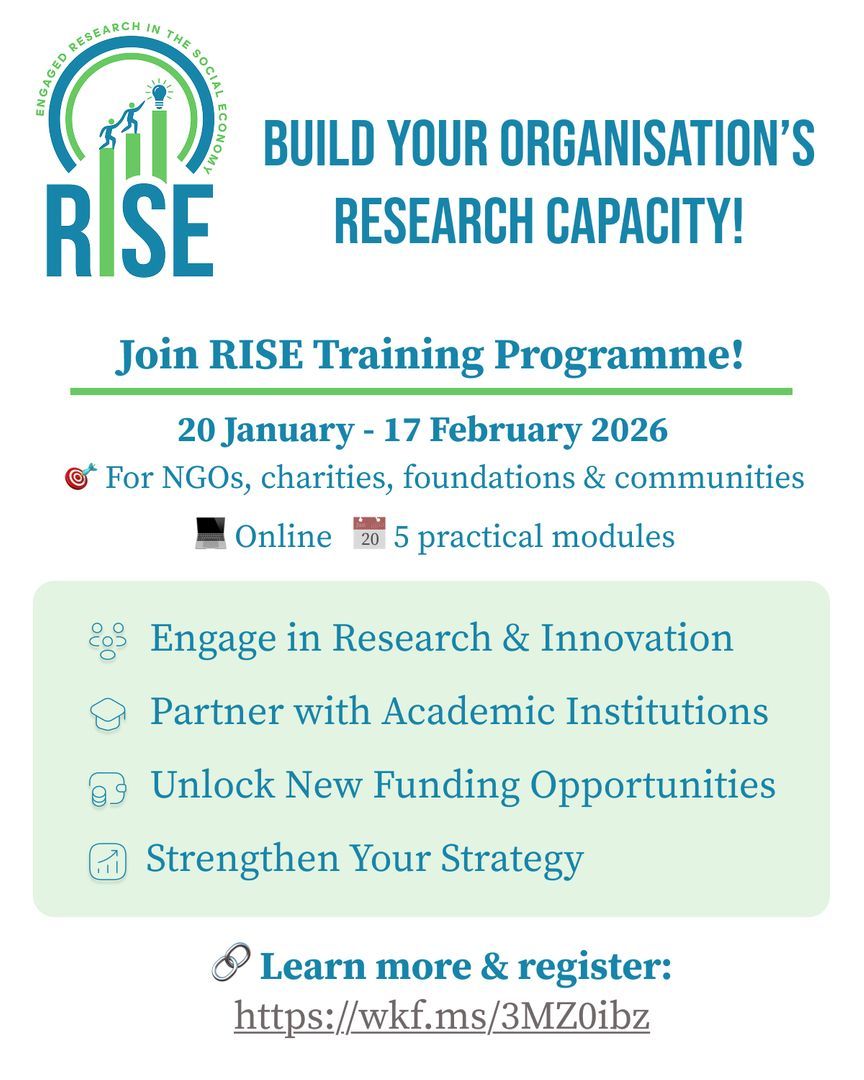 ENGAGED RESEARCH IN THE SOCIAL ECONOMY
RISE

BUILD YOUR ORGANISATION'S RESEARCH CAPACITY!

Join RISE Training Programme!

20 January - 17 February 2026
🎯 For NGOs, charities, foundations & communities
💻 Online 📅 5 practical modules

Engage in Research & Innovation
Partner with Academic Institutions
Unlock New Funding Opportunities
Strengthen Your Strategy

🔗 Learn more & register:
https://wkf.ms/3MZ0ibz